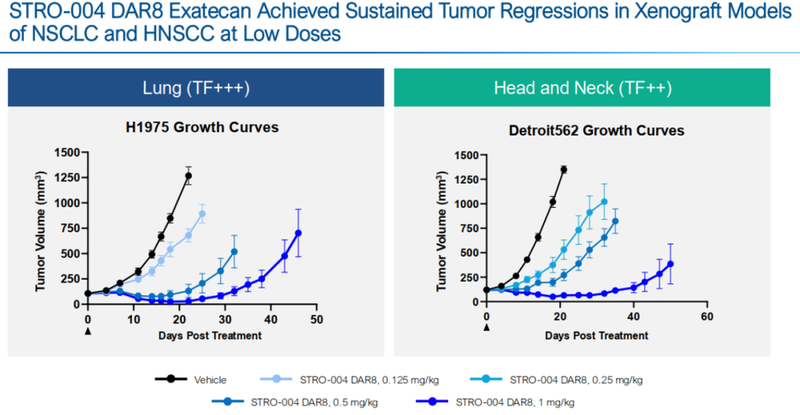 STRO-004 DAR8 Exatecan Achieved Sustained Tumor Regressions in Xenograft Models of NSCLC and HNSCC at Low Doses

Lung (TF+++)

H1975 Growth Curves

Tumor Volume ($mm^3$)

1500
1250
1000
750
500
250
0

0
10
20
30
40
50

Days Post Treatment

Head and Neck (TF++)

Detroit562 Growth Curves

Tumor Volume ($mm^3$)

1500
1250
1000
750
500
250
0

0
20
40
60

Days Post Treatment

Vehicle
STRO-004 DAR8, 0.125 mg/kg
STRO-004 DAR8, 0.25 mg/kg
STRO-004 DAR8, 0.5 mg/kg
STRO-004 DAR8, 1 mg/kg